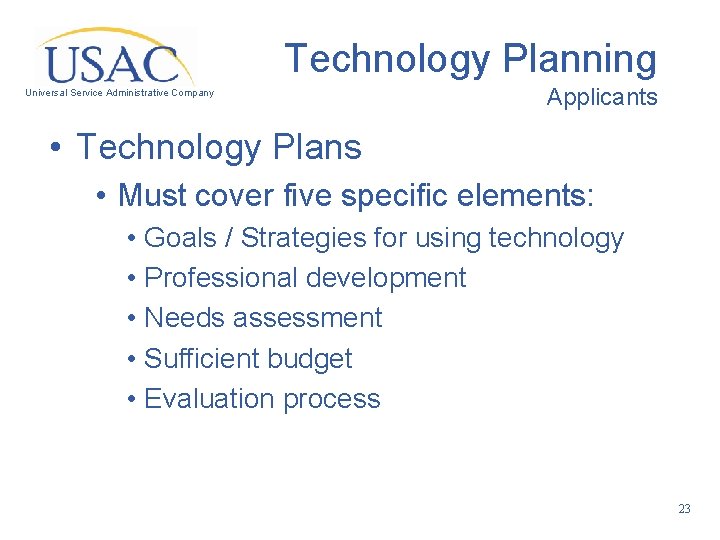 USAC
Universal Service Administrative Company

Technology Planning
Applicants

• Technology Plans
  • Must cover five specific elements:
    • Goals / Strategies for using technology
    • Professional development
    • Needs assessment
    • Sufficient budget
    • Evaluation process

23